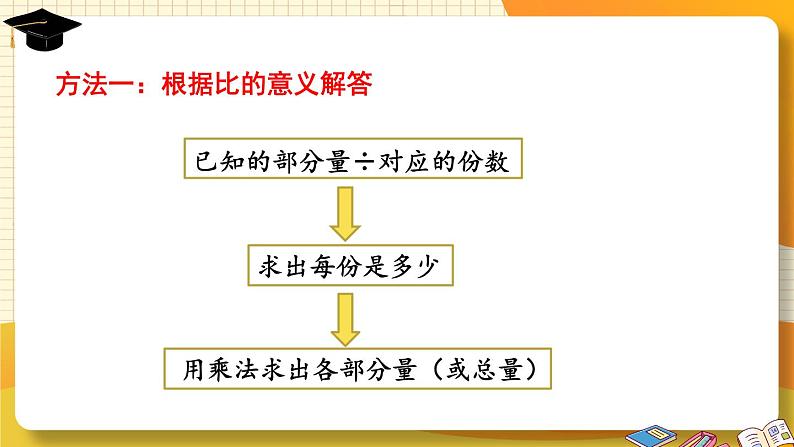 方法一：根据比的意义解答

已知的部分量÷对应的份数

求出每份是多少

用乘法求出各部分量（或总量）